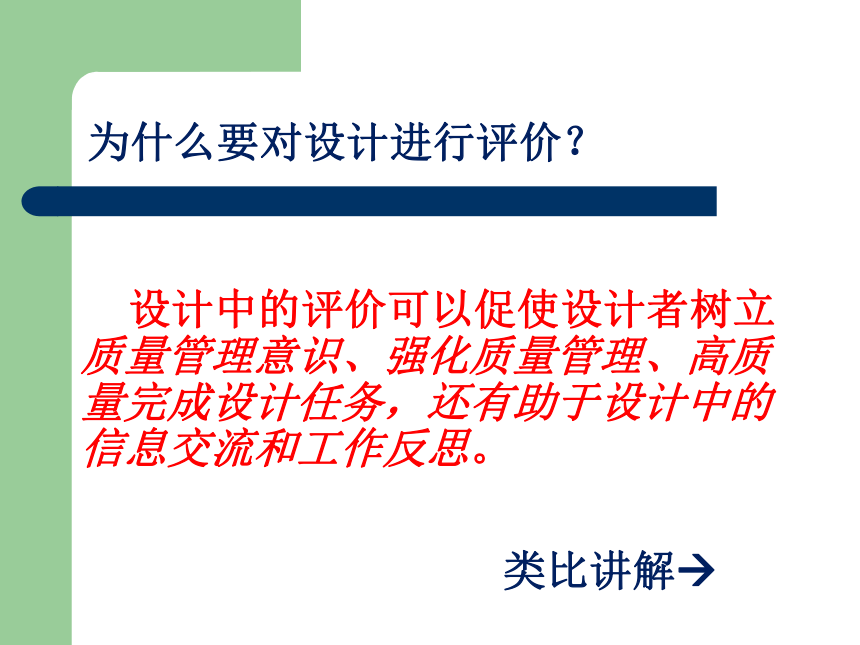 为什么要对设计进行评价？

设计中的评价可以促使设计者树立质量管理意识、强化质量管理、高质量完成设计任务，还有助于设计中的信息交流和工作反思。

类比讲解→